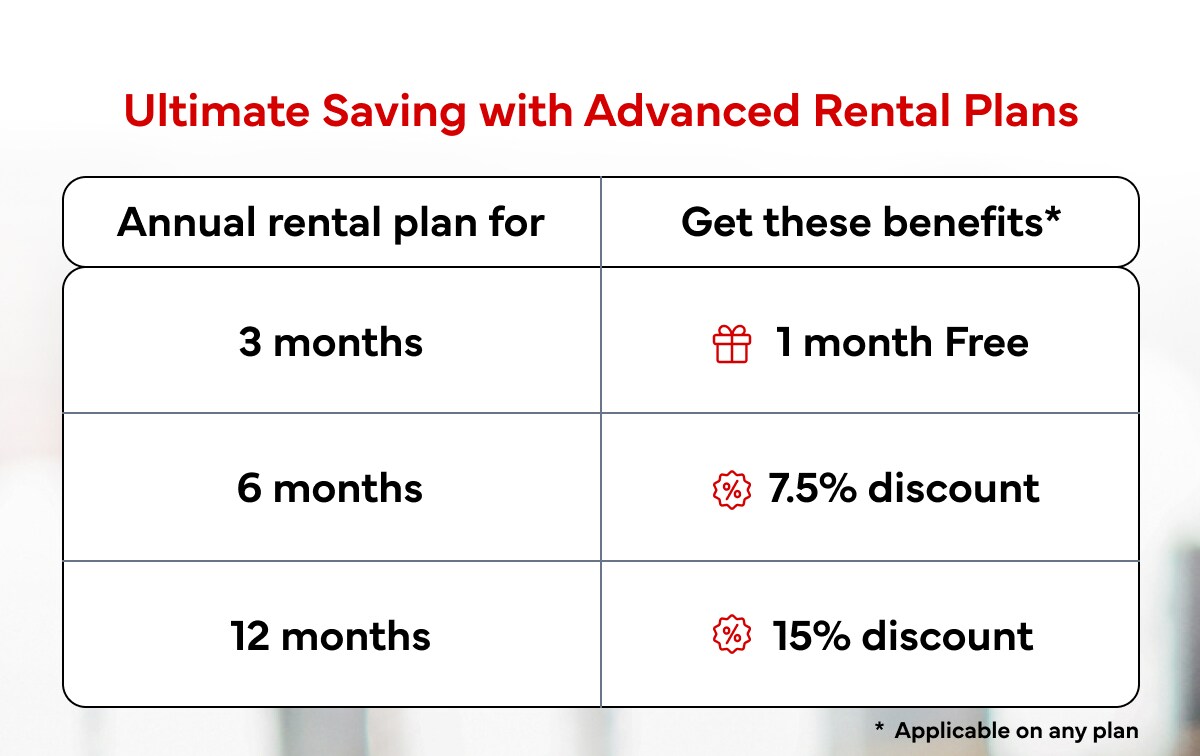 Ultimate Saving with Advanced Rental Plans

| Annual rental plan for | Get these benefits* |
|---|---|
| 3 months | 1 month Free |
| 6 months | 7.5% discount |
| 12 months | 15% discount |

* Applicable on any plan